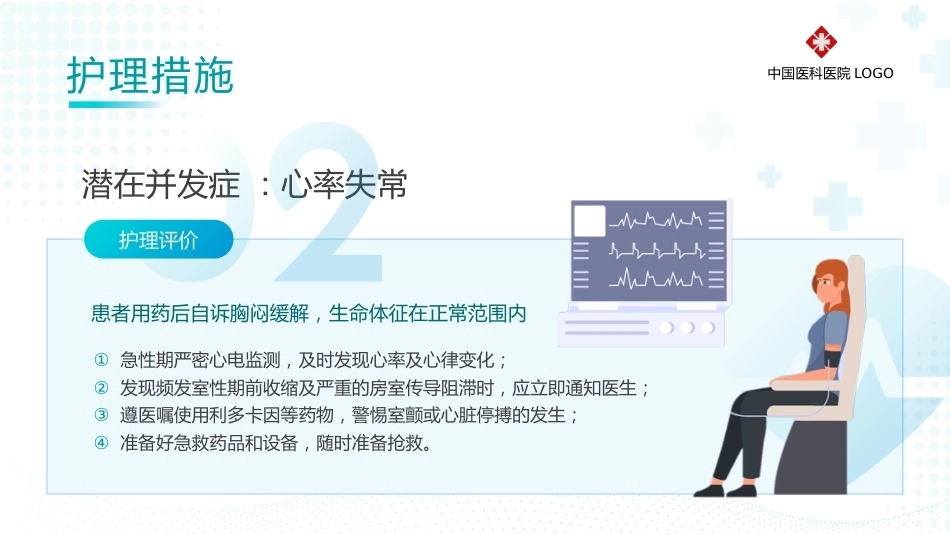 护理措施

中国医科医院 LOGO

02

潜在并发症 ：心率失常

护理评价

患者用药后自诉胸闷缓解，生命体征在正常范围内

① 急性期严密心电监测，及时发现心率及心律变化；
② 发现频发室性期前收缩及严重的房室传导阻滞时，应立即通知医生；
③ 遵医嘱使用利多卡因等药物，警惕室颤或心脏停搏的发生；
④ 准备好急救药品和设备，随时准备抢救。